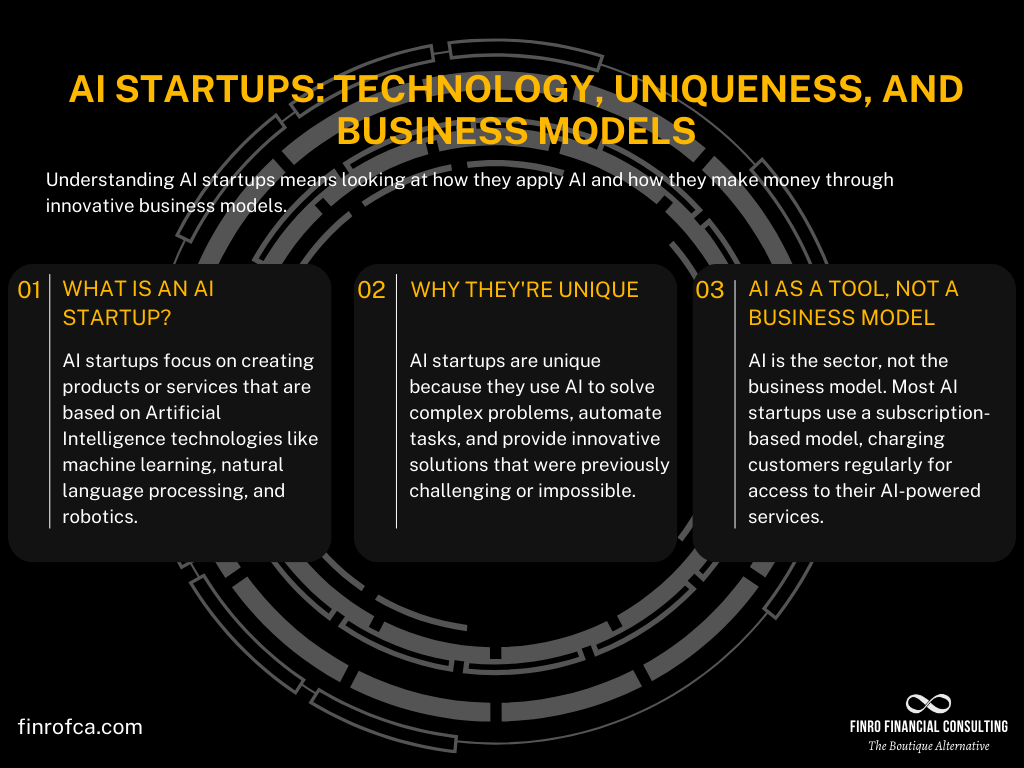 AI STARTUPS: TECHNOLOGY, UNIQUENESS, AND BUSINESS MODELS

Understanding AI startups means looking at how they apply AI and how they make money through innovative business models.

01 WHAT IS AN AI STARTUP?

AI startups focus on creating products or services that are based on Artificial Intelligence technologies like machine learning, natural language processing, and robotics.

02 WHY THEY'RE UNIQUE

AI startups are unique because they use AI to solve complex problems, automate tasks, and provide innovative solutions that were previously challenging or impossible.

03 AI AS A TOOL, NOT A BUSINESS MODEL

AI is the sector, not the business model. Most AI startups use a subscription-based model, charging customers regularly for access to their AI-powered services.

finrofca.com

FINRO FINANCIAL CONSULTING
The Boutique Alternative